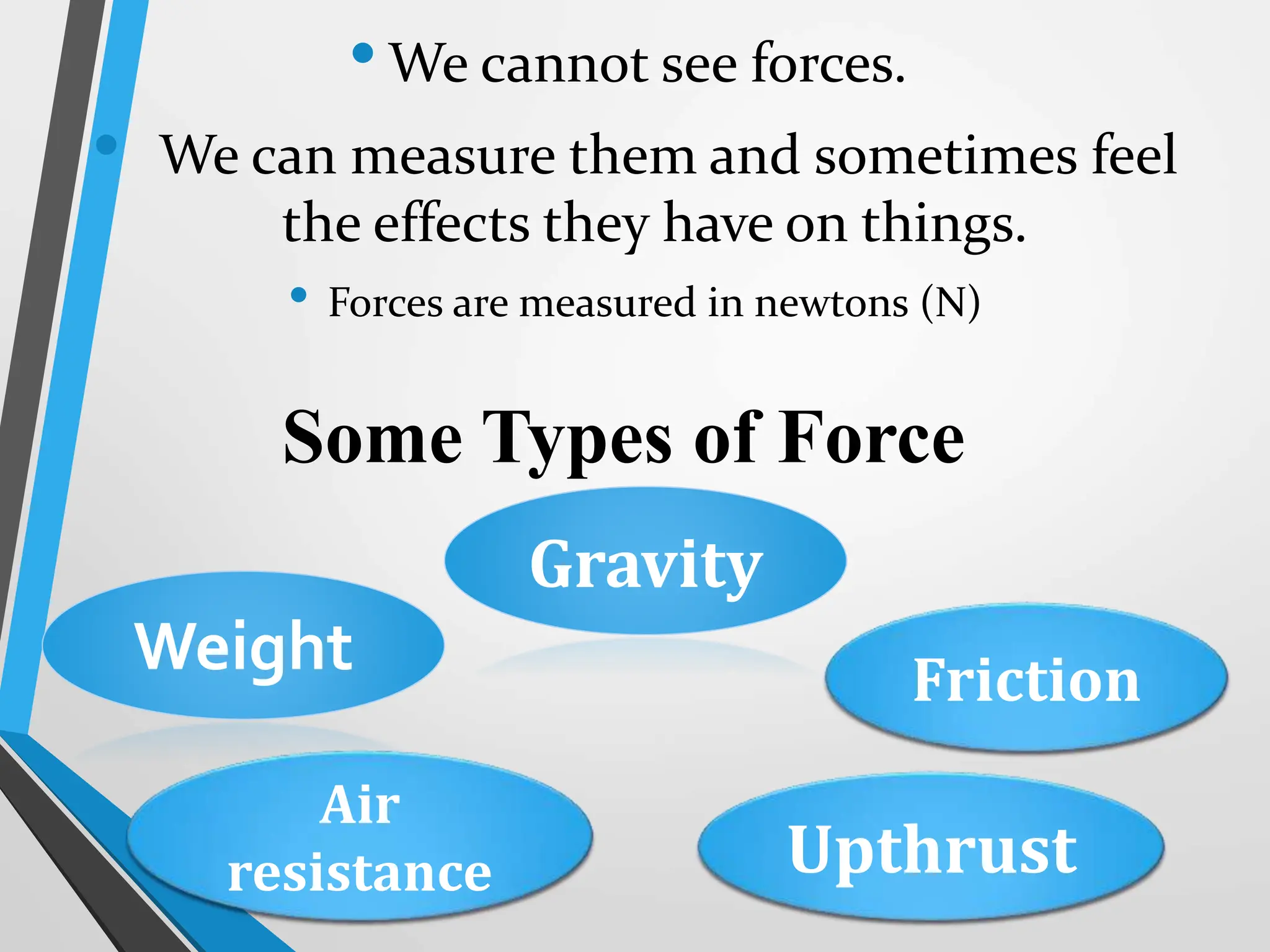 • We cannot see forces.

• We can measure them and sometimes feel the effects they have on things.

• Forces are measured in newtons (N)

Some Types of Force

Gravity

Weight

Friction

Air resistance

Upthrust